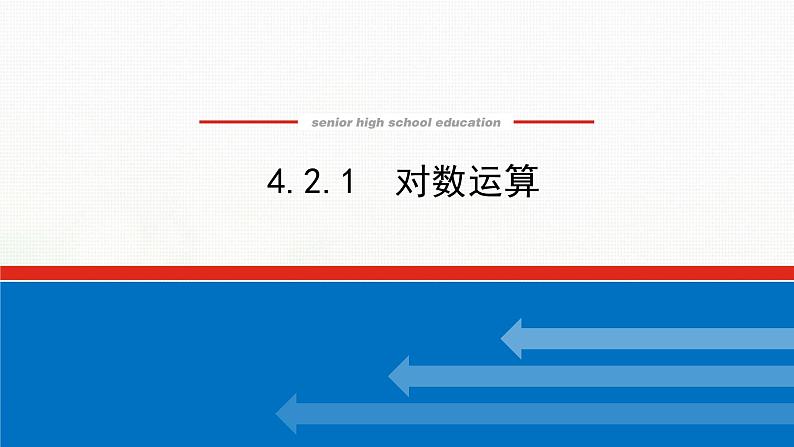 senior high school education

4.2.1　对数运算